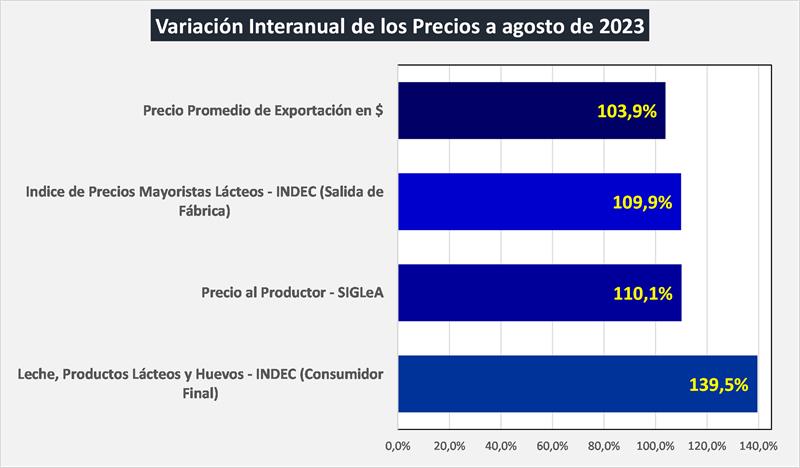 Variación Interanual de los Precios a agosto de 2023

Precio Promedio de Exportación en $

103,9%

Indice de Precios Mayoristas Lácteos - INDEC (Salida de Fábrica)

109,9%

Precio al Productor - SIGLeA

110,1%

Leche, Productos Lácteos y Huevos - INDEC (Consumidor Final)

139,5%

0,0% 20,0% 40,0% 60,0% 80,0% 100,0% 120,0% 140,0%